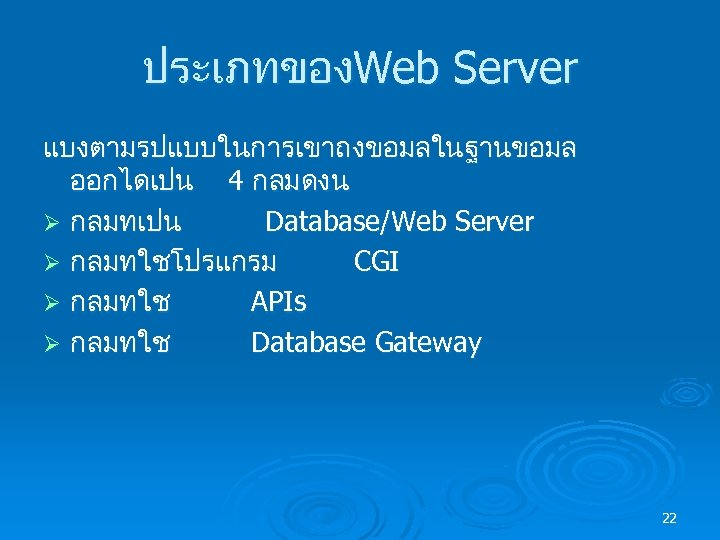 ประเภทของWeb Server

แบงตามรปแบบในการเขาถงขอมลในฐานขอมล ออกไดเปน 4 กลมดงน

➢ กลมทเปน Database/Web Server
➢ กลมทใชโปรแกรม CGI
➢ กลมทใช APIs
➢ กลมทใช Database Gateway

22